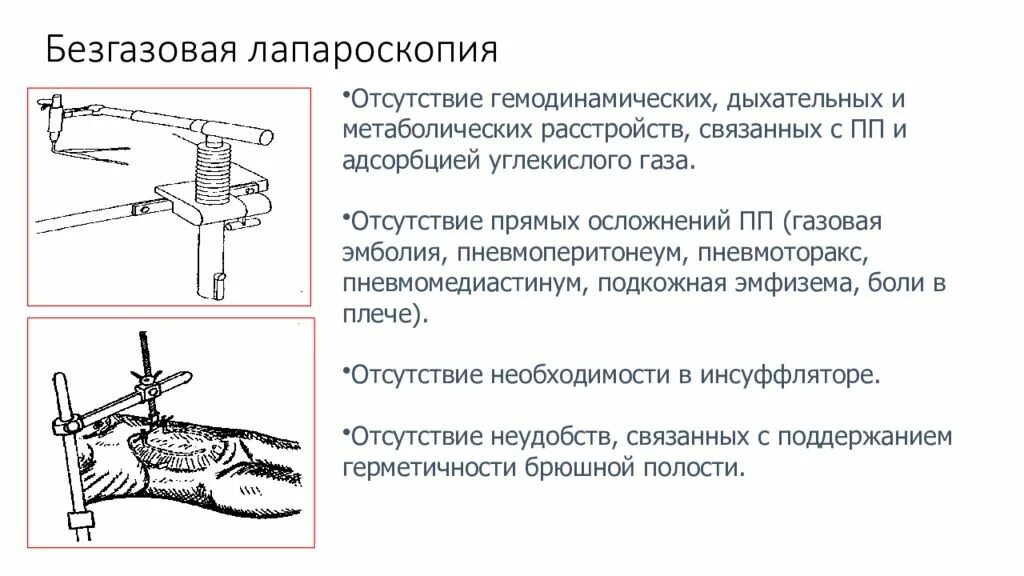 Безгазовая лапароскопия

•Отсутствие гемодинамических, дыхательных и метаболических расстройств, связанных с ПП и адсорбцией углекислого газа.

•Отсутствие прямых осложнений ПП (газовая эмболия, пневмоперитонеум, пневмоторакс, пневмомедиастинум, подкожная эмфизема, боли в плече).

•Отсутствие необходимости в инсуффляторе.

•Отсутствие неудобств, связанных с поддержанием герметичности брюшной полости.